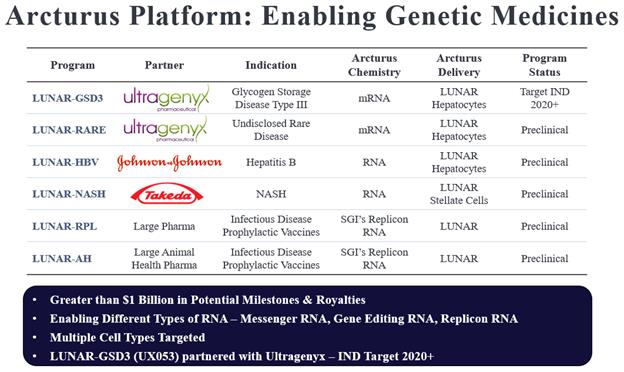 Arcturus Platform: Enabling Genetic Medicines

| Program | Partner | Indication | Arcturus Chemistry | Arcturus Delivery | Program Status |
|---|---|---|---|---|---|
| LUNAR-GSD3 | ultragenyx pharmaceutical | Glycogen Storage Disease Type III | mRNA | LUNAR Hepatocytes | Target IND 2020+ |
| LUNAR-RARE | ultragenyx pharmaceutical | Undisclosed Rare Disease | mRNA | LUNAR Hepatocytes | Preclinical |
| LUNAR-HBV | Johnson & Johnson | Hepatitis B | RNA | LUNAR Hepatocytes | Preclinical |
| LUNAR-NASH | Takeda | NASH | RNA | LUNAR Stellate Cells | Preclinical |
| LUNAR-RPL | Large Pharma | Infectious Disease Prophylactic Vaccines | SGI's Replicon RNA | LUNAR | Preclinical |
| LUNAR-AH | Large Animal Health Pharma | Infectious Disease Prophylactic Vaccines | SGI's Replicon RNA | LUNAR | Preclinical |

• Greater than $1 Billion in Potential Milestones & Royalties
• Enabling Different Types of RNA – Messenger RNA, Gene Editing RNA, Replicon RNA
• Multiple Cell Types Targeted
• LUNAR-GSD3 (UX053) partnered with Ultragenyx – IND Target 2020+